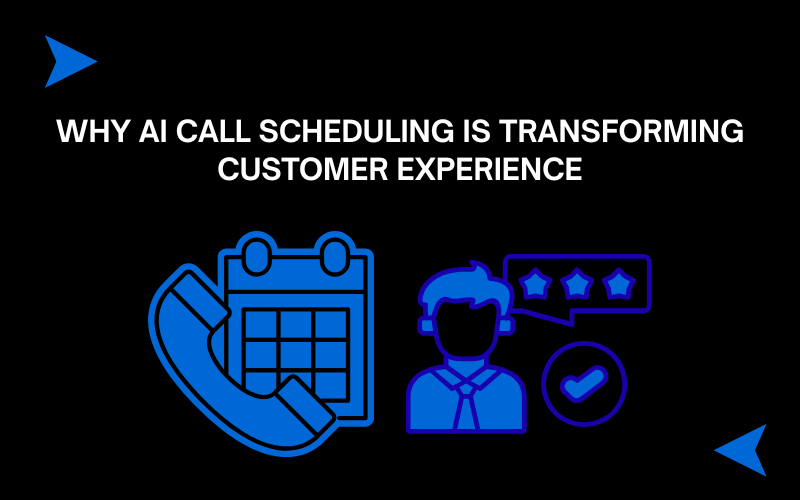 WHY AI CALL SCHEDULING IS TRANSFORMING CUSTOMER EXPERIENCE